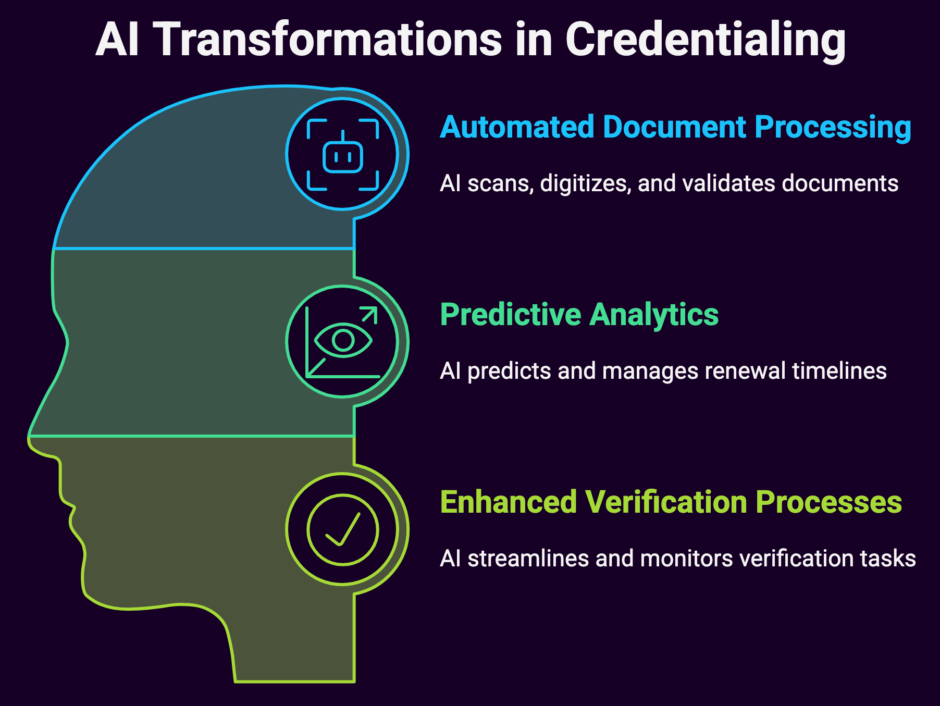 AI Transformations in Credentialing

Automated Document Processing

AI scans, digitizes, and validates documents

Predictive Analytics

AI predicts and manages renewal timelines

Enhanced Verification Processes

AI streamlines and monitors verification tasks